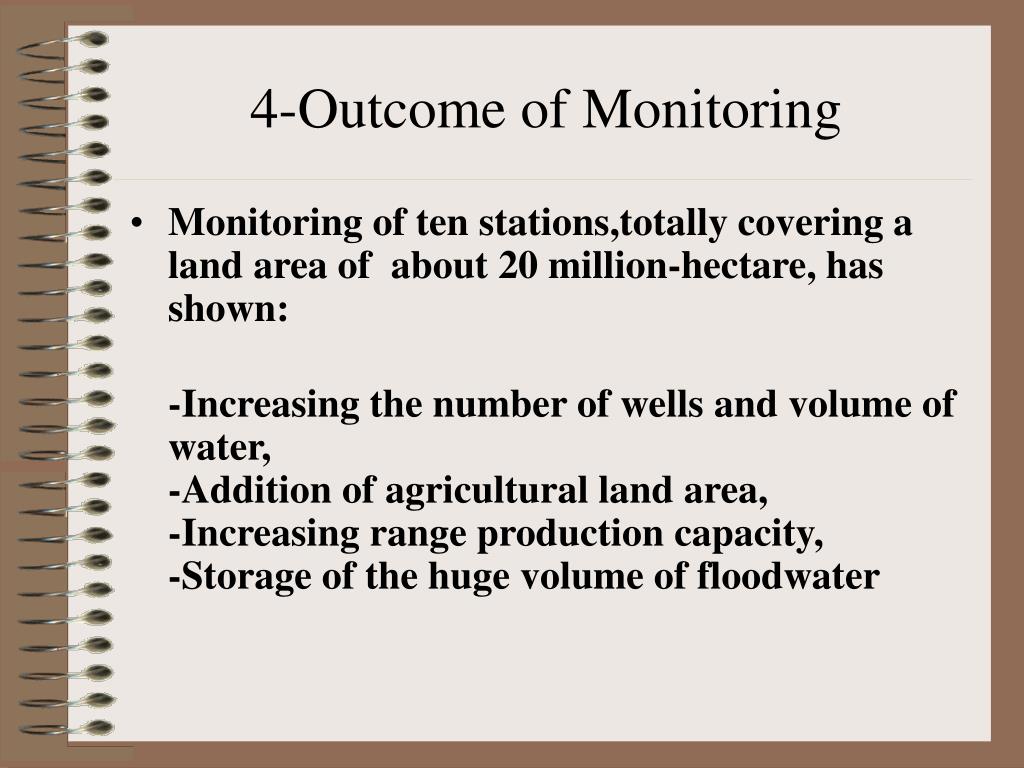 4-Outcome of Monitoring

• Monitoring of ten stations,totally covering a land area of about 20 million-hectare, has shown:

-Increasing the number of wells and volume of water,
-Addition of agricultural land area,
-Increasing range production capacity,
-Storage of the huge volume of floodwater